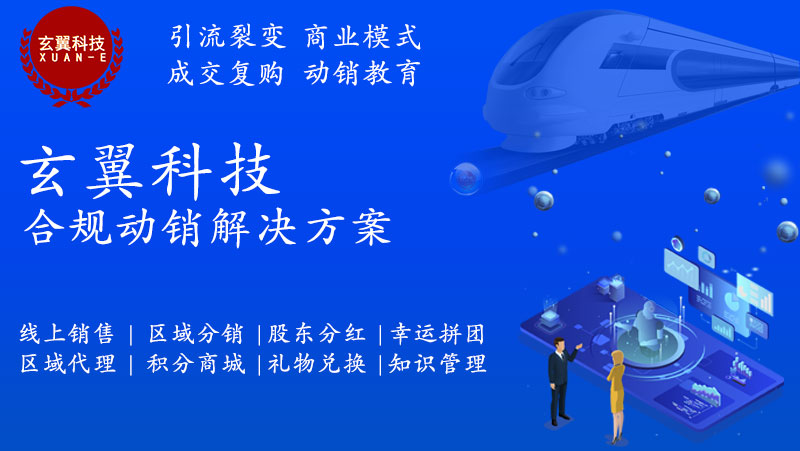 玄翼科技
XUAN-E

引流裂变 商业模式
成交复购 动销教育

玄翼科技
合规动销解决方案

线上销售 | 区域分销 |股东分红 |幸运拼团
区域代理 | 积分商城 |礼物兑换 |知识管理